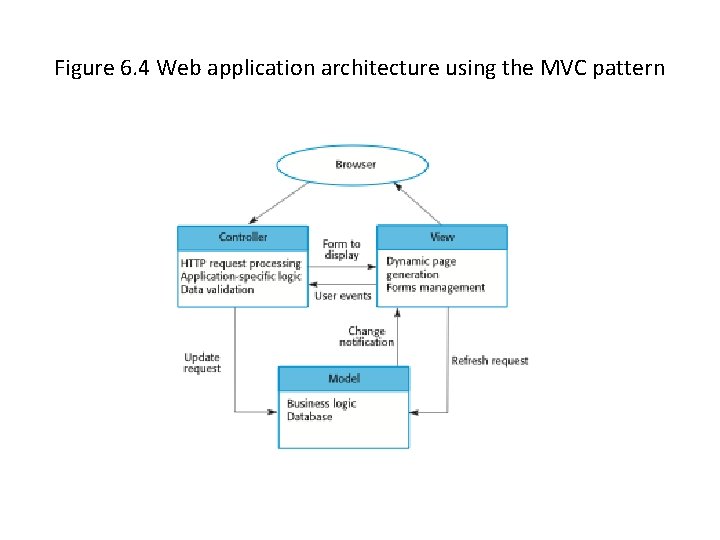 Figure 6.4 Web application architecture using the MVC pattern

Browser

Controller

HTTP request processing
Application-specific logic
Data validation

Form to display

User events

View

Dynamic page generation
Forms management

Change notification

Update request

Refresh request

Model

Business logic
Database